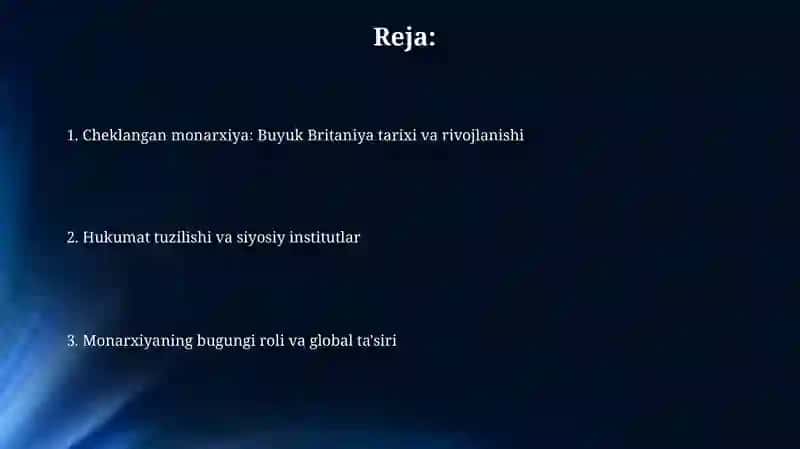 Reja:

1. Cheklangan monarxiya: Buyuk Britaniya tarixi va rivojlanishi

2. Hukumat tuzilishi va siyosiy institutlar

3. Monarxiyaning bugungi roli va global ta'siri